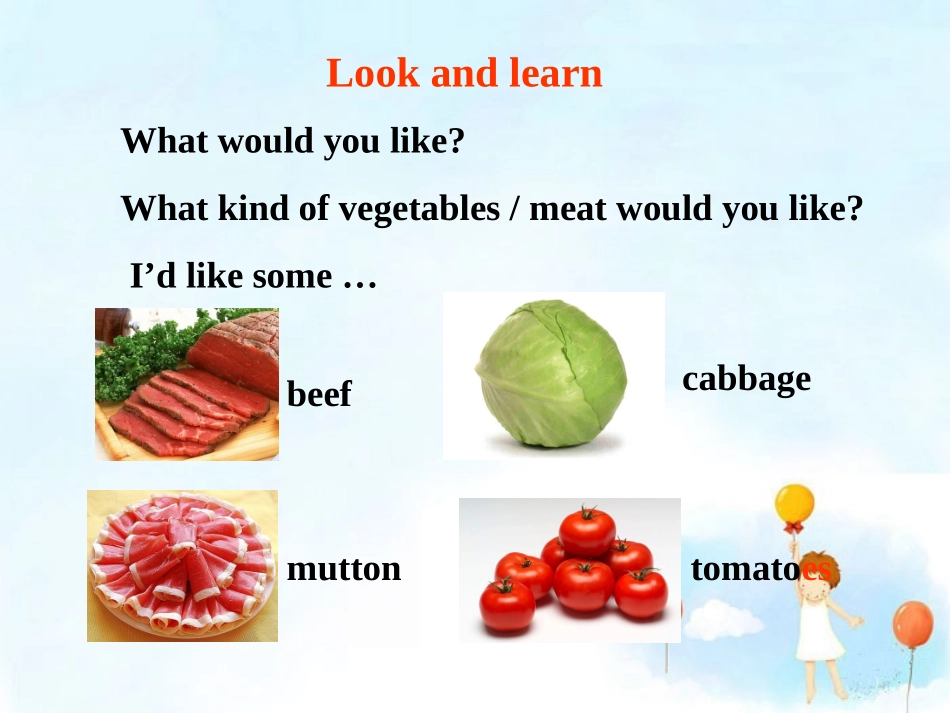 Look and learn

What would you like?

What kind of vegetables / meat would you like?

I’d like some …

beef

cabbage

mutton

tomatoes